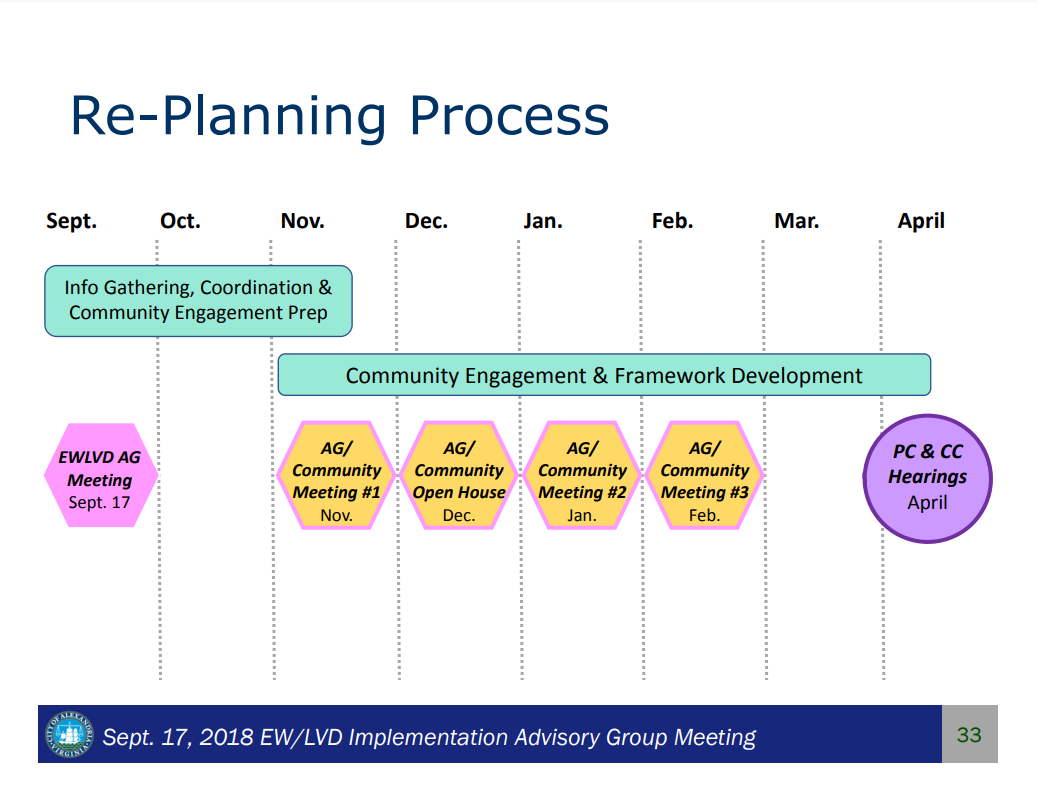 Re-Planning Process

Sept. Oct. Nov. Dec. Jan. Feb. Mar. April

Info Gathering, Coordination & Community Engagement Prep

Community Engagement & Framework Development

EWLVD AG Meeting Sept. 17

AG/ Community Meeting #1 Nov.

AG/ Community Open House Dec.

AG/ Community Meeting #2 Jan.

AG/ Community Meeting #3 Feb.

PC & CC Hearings April

CITY OF ALEXANDRIA VIRGINIA

Sept. 17, 2018 EW/LVD Implementation Advisory Group Meeting

33